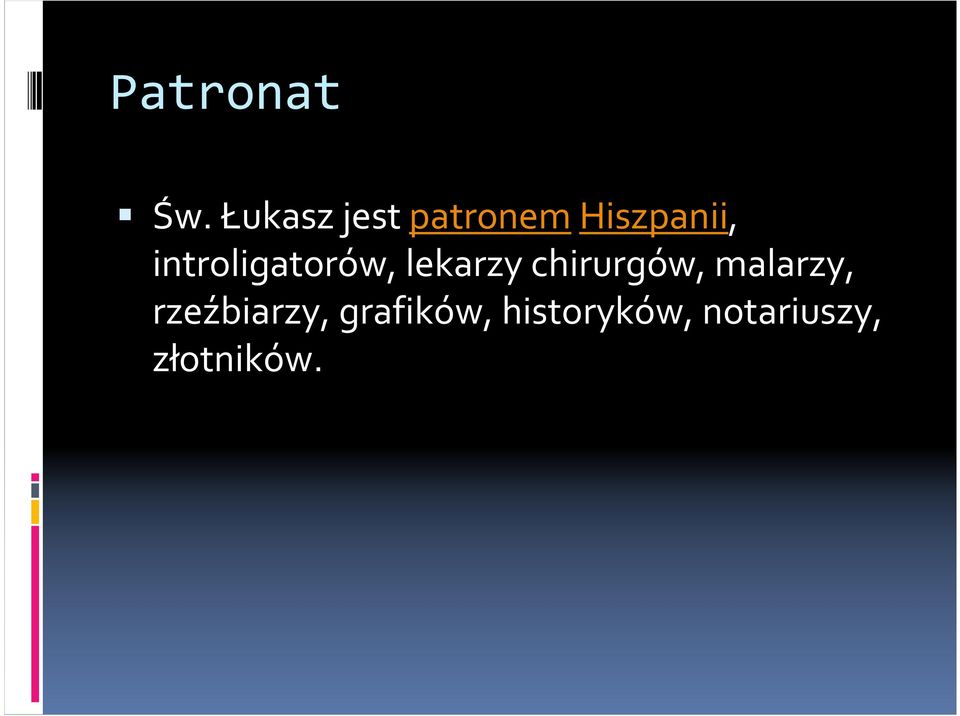 Patronat

Św. Łukasz jest patronem Hiszpanii, introligatorów, lekarzy chirurgów, malarzy, rzeźbiarzy, grafików, historyków, notariuszy, złotników.